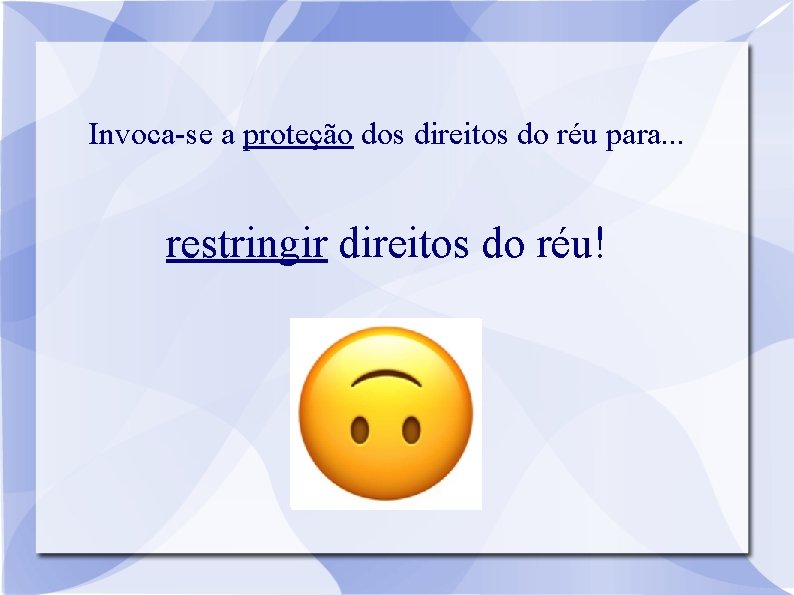 Invoca-se a proteção dos direitos do réu para...

restringir direitos do réu!